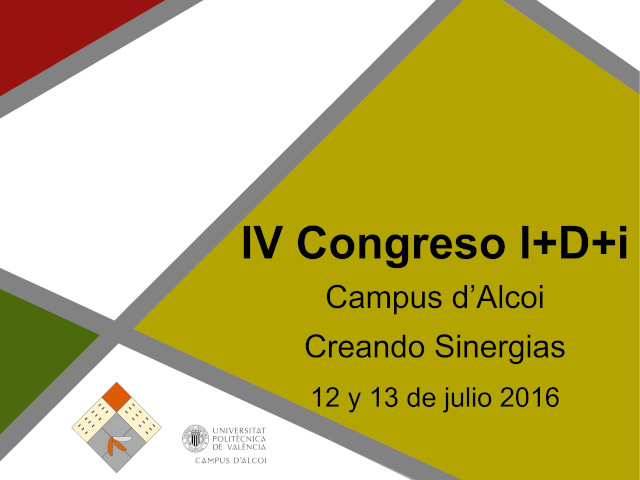 IV Congreso I+D+i

Campus d'Alcoi

Creando Sinergias

12 y 13 de julio 2016

UNIVERSITAT POLITÈCNICA DE VALÈNCIA

CAMPUS D'ALCOI